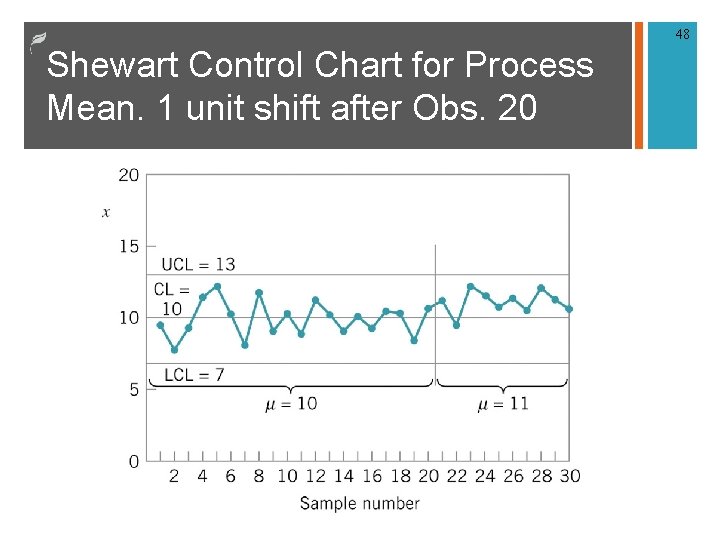 48

Shewart Control Chart for Process Mean. 1 unit shift after Obs. 20

20
$x$
15
UCL = 13
CL = 10
10
LCL = 7
5
$\mu = 10$
$\mu = 11$
0
2 4 6 8 10 12 14 16 18 20 22 24 26 28 30
Sample number